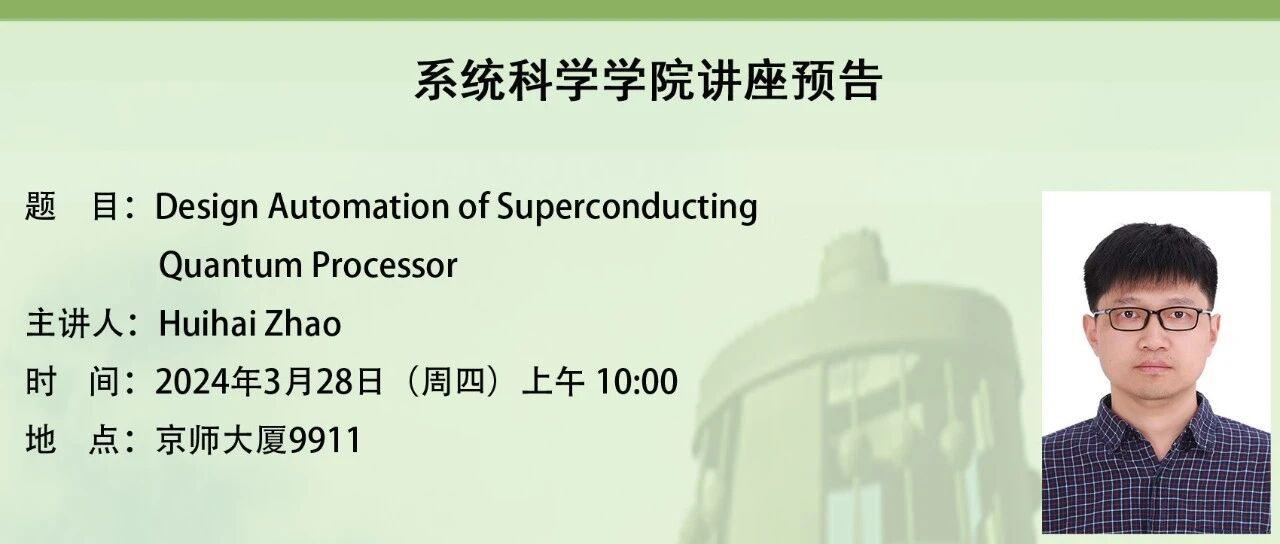 系统科学学院讲座预告

题　目：Design Automation of Superconducting Quantum Processor

主讲人：Huihai Zhao

时　间：2024年3月28日（周四）上午 10:00

地　点：京师大厦9911